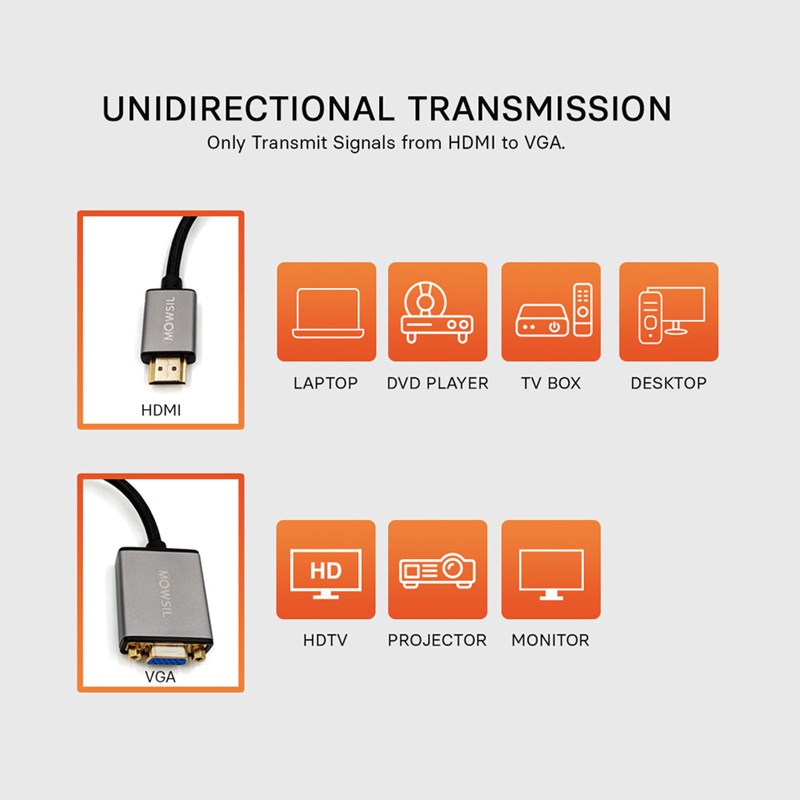 UNIDIRECTIONAL TRANSMISSION
Only Transmit Signals from HDMI to VGA.

MOWSIL
HDMI

LAPTOP
DVD PLAYER
TV BOX
DESKTOP

MOWSIL
VGA

HD
HDTV
PROJECTOR
MONITOR